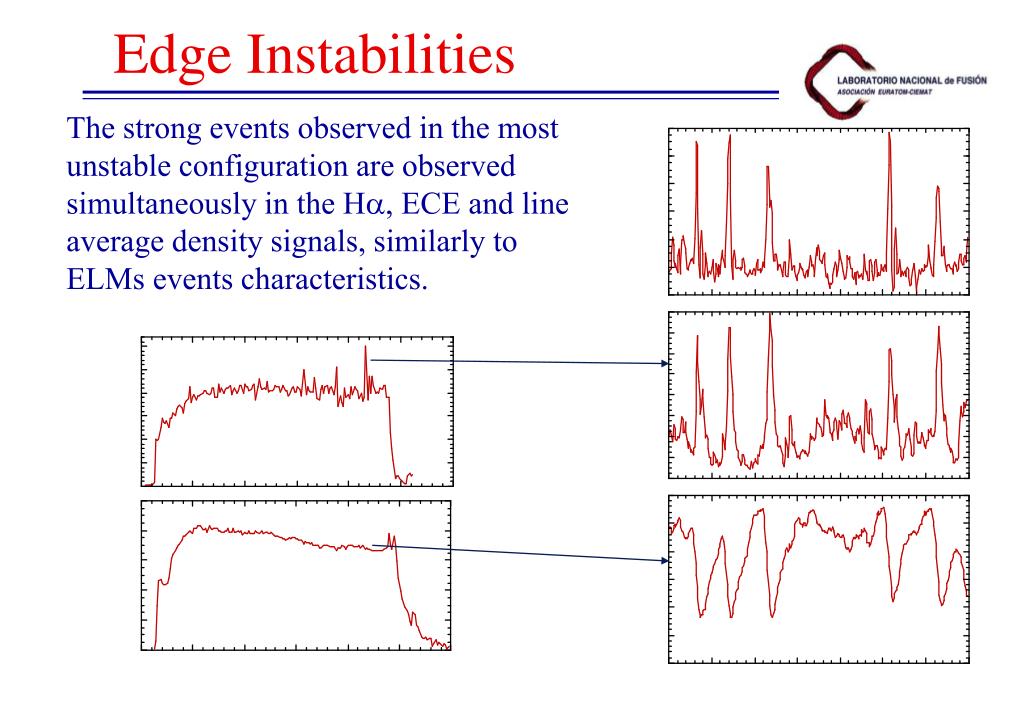 Edge Instabilities

LABORATORIO NACIONAL de FUSIÓN
ASOCIACIÓN EURATOM-CIEMAT

The strong events observed in the most unstable configuration are observed simultaneously in the H$\alpha$, ECE and line average density signals, similarly to ELMs events characteristics.